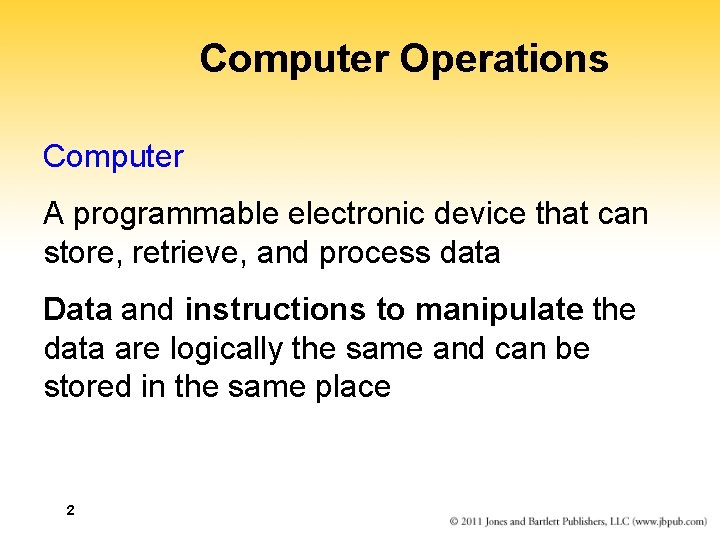 Computer Operations

Computer

A programmable electronic device that can store, retrieve, and process data

Data and instructions to manipulate the data are logically the same and can be stored in the same place

2

© 2011 Jones and Bartlett Publishers, LLC (www.jbpub.com)